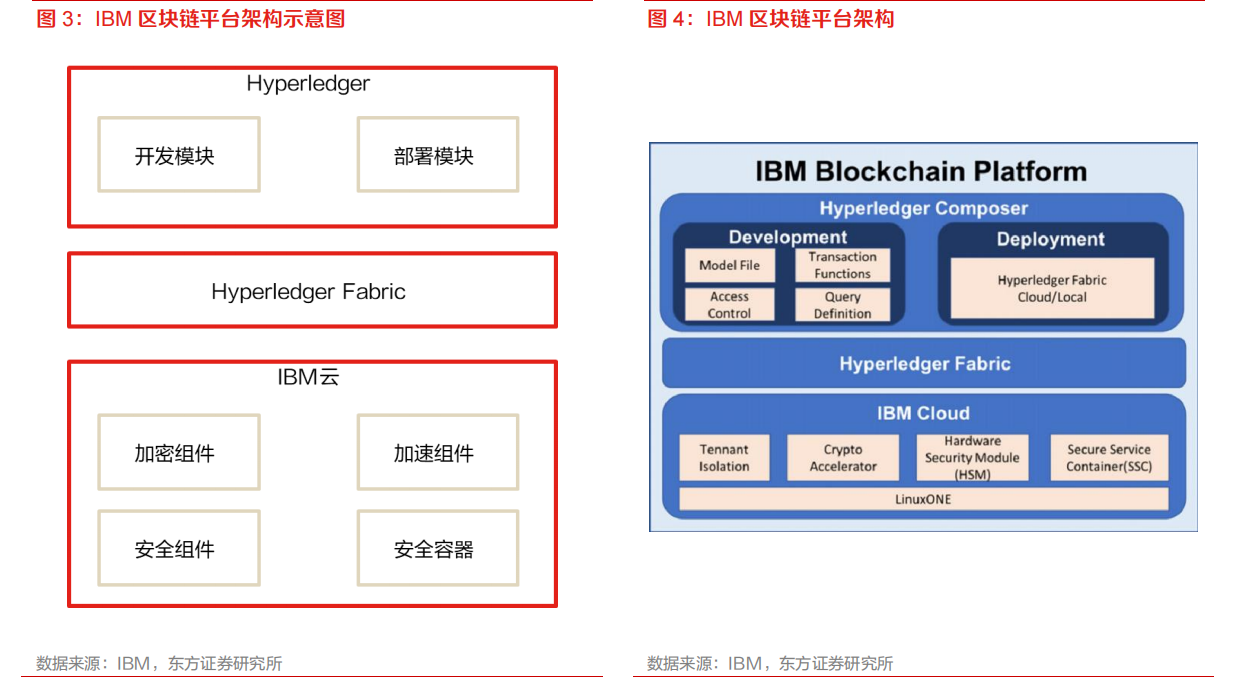 图 3：IBM 区块链平台架构示意图

Hyperledger

开发模块

部署模块

Hyperledger Fabric

IBM云

加密组件

加速组件

安全组件

安全容器

数据来源：IBM，东方证券研究所

图 4：IBM 区块链平台架构

IBM Blockchain Platform

Hyperledger Composer

Development

Model File

Transaction Functions

Access Control

Query Definition

Deployment

Hyperledger Fabric Cloud/Local

Hyperledger Fabric

IBM Cloud

Tennant Isolation

Crypto Accelerator

Hardware Security Module (HSM)

Secure Service Container(SSC)

LinuxONE

数据来源：IBM，东方证券研究所